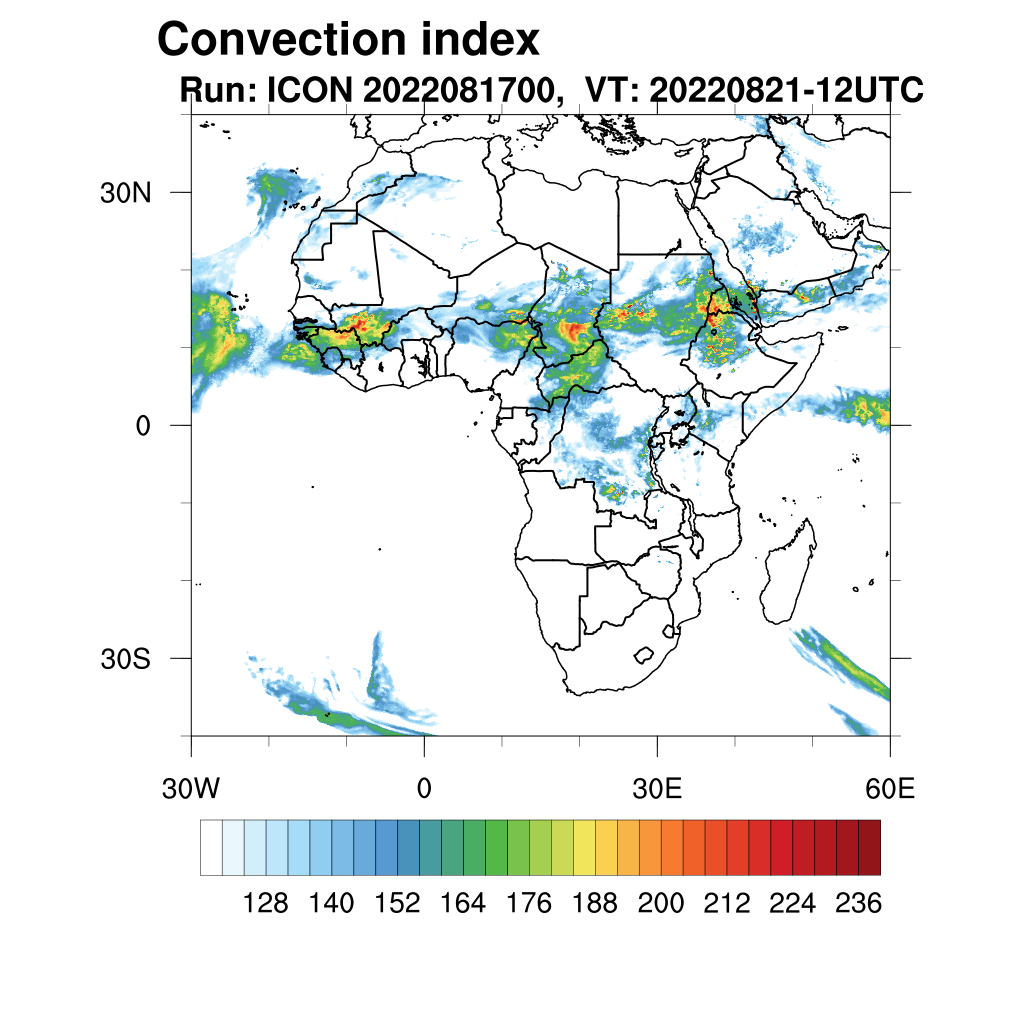 Convection index
Run: ICON 2022081700, VT: 20220821-12UTC

30N
0
30S

30W 0 30E 60E

128 140 152 164 176 188 200 212 224 236